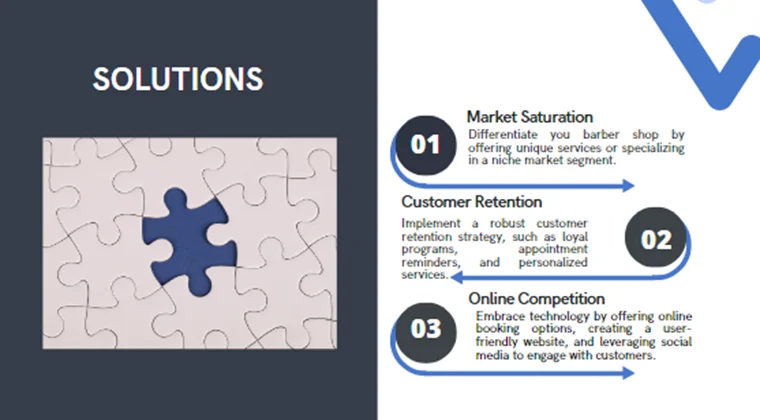 SOLUTIONS

01

Market Saturation

Differentiate you barber shop by offering unique services or specializing in a niche market segment.

Customer Retention

Implement a robust customer retention strategy, such as loyal programs, appointment reminders, and personalized services.

02

03

Online Competition

Embrace technology by offering online booking options, creating a user-friendly website, and leveraging social media to engage with customers.